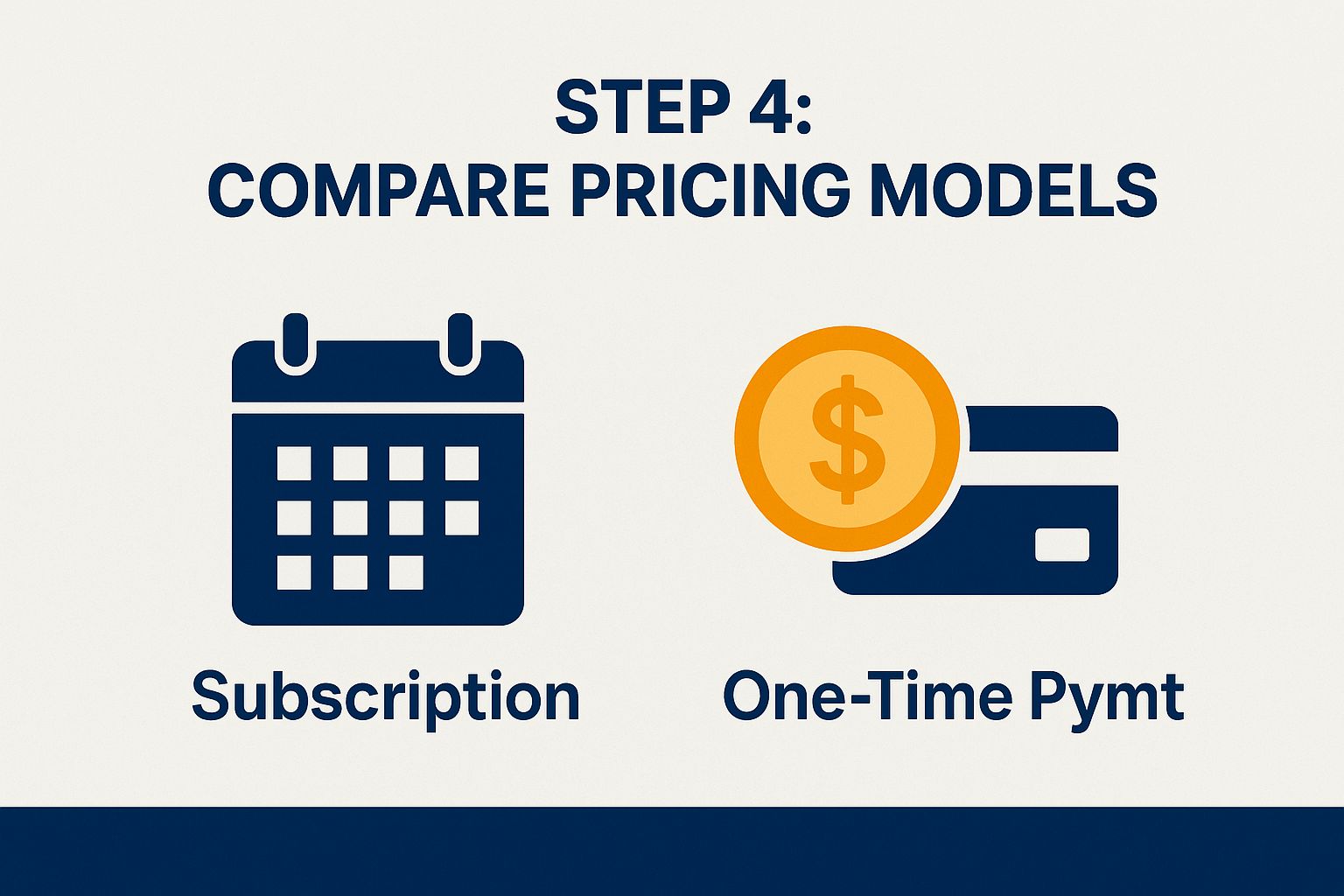 STEP 4:
COMPARE PRICING MODELS

$

Subscription

One-Time Pymt